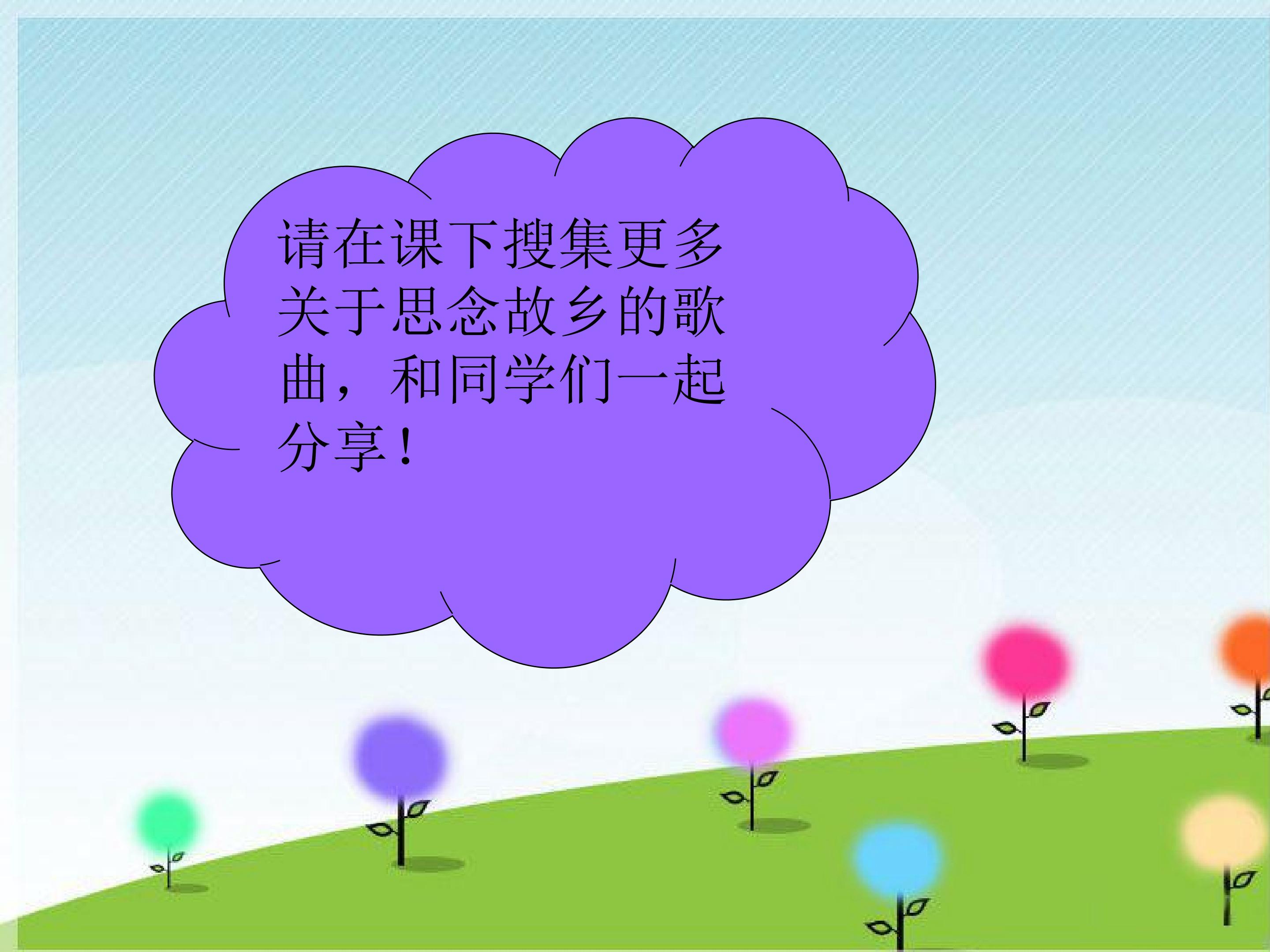 请在课下搜集更多关于思念故乡的歌曲，和同学们一起分享！